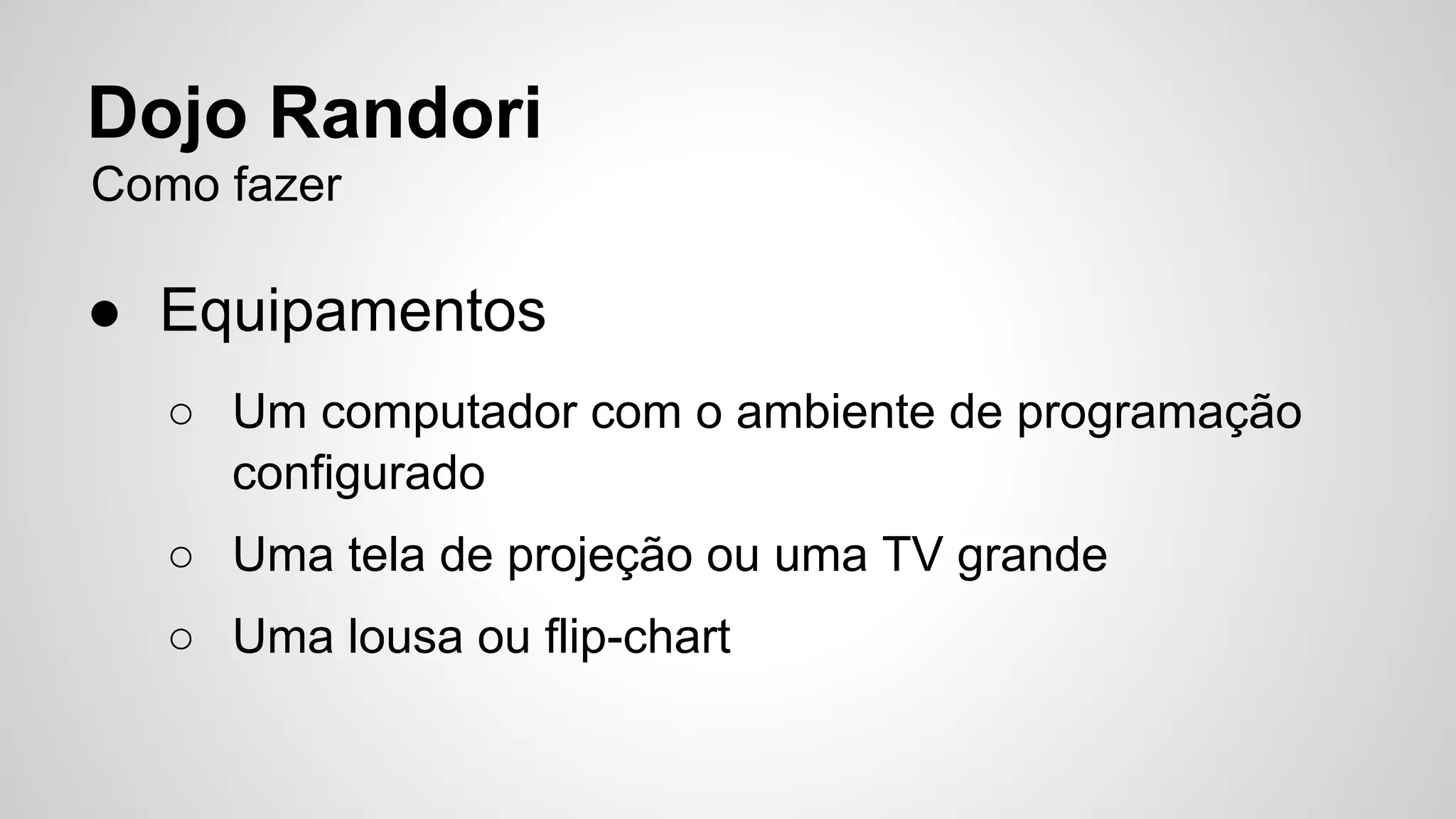 Dojo Randori
Como fazer

● Equipamentos
○ Um computador com o ambiente de programação configurado
○ Uma tela de projeção ou uma TV grande
○ Uma lousa ou flip-chart